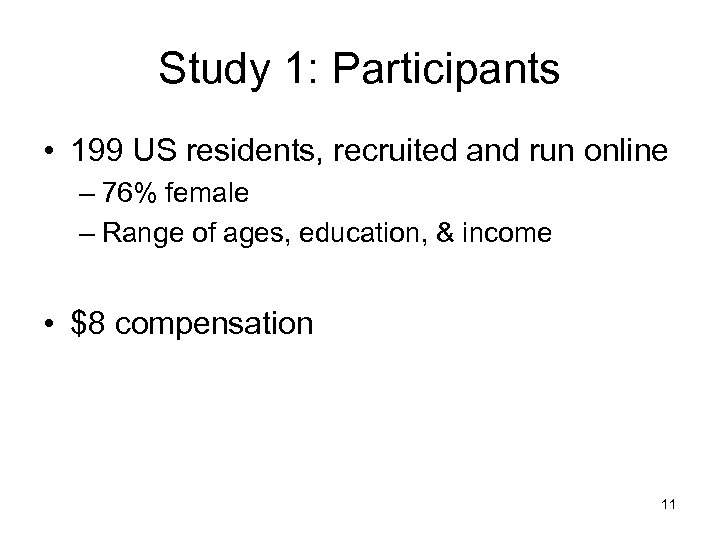 Study 1: Participants

• 199 US residents, recruited and run online
– 76% female
– Range of ages, education, & income

• \$8 compensation

11